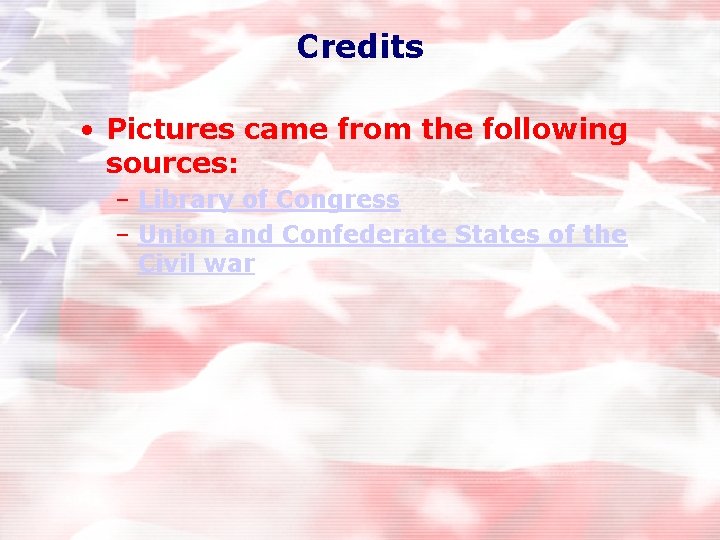 Credits

• Pictures came from the following sources:
  – Library of Congress
  – Union and Confederate States of the Civil war